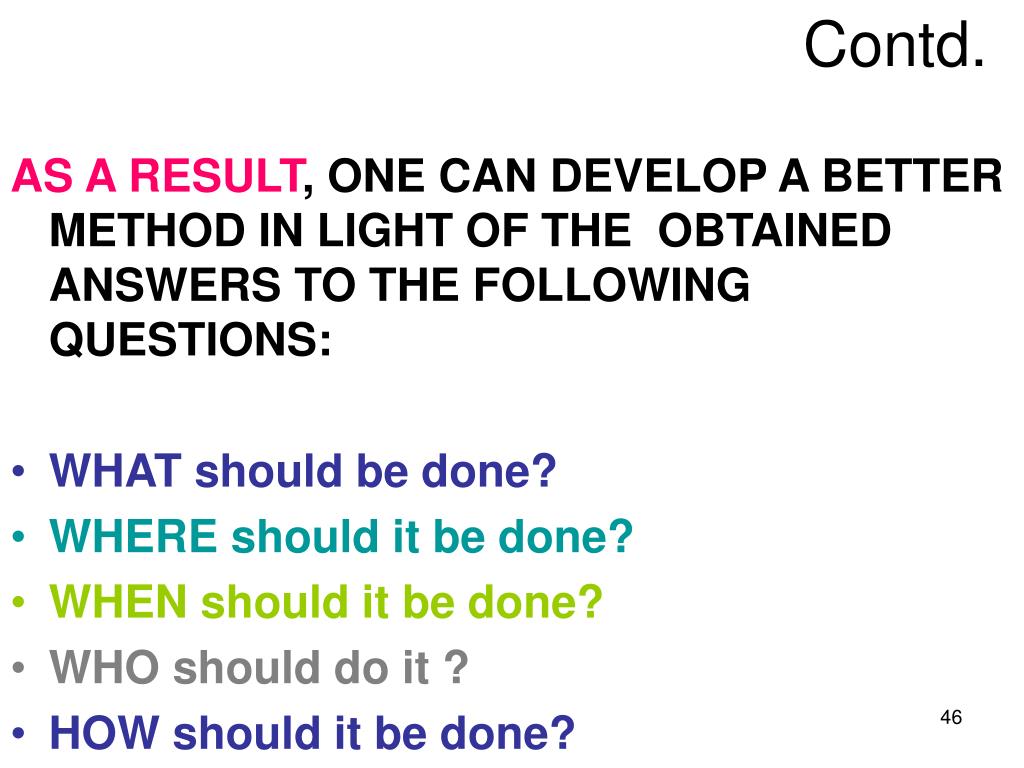 Contd.

AS A RESULT, ONE CAN DEVELOP A BETTER METHOD IN LIGHT OF THE OBTAINED ANSWERS TO THE FOLLOWING QUESTIONS:

• WHAT should be done?
• WHERE should it be done?
• WHEN should it be done?
• WHO should do it ?
• HOW should it be done?

46